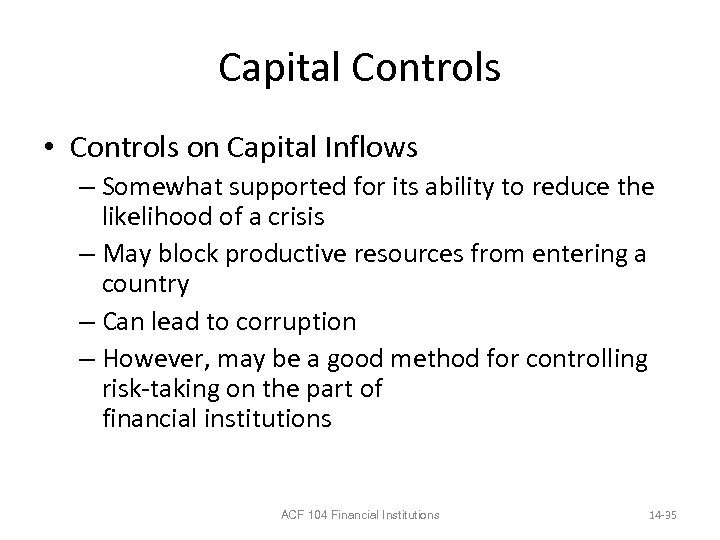 Capital Controls

• Controls on Capital Inflows
– Somewhat supported for its ability to reduce the likelihood of a crisis
– May block productive resources from entering a country
– Can lead to corruption
– However, may be a good method for controlling risk-taking on the part of financial institutions

ACF 104 Financial Institutions

14-35